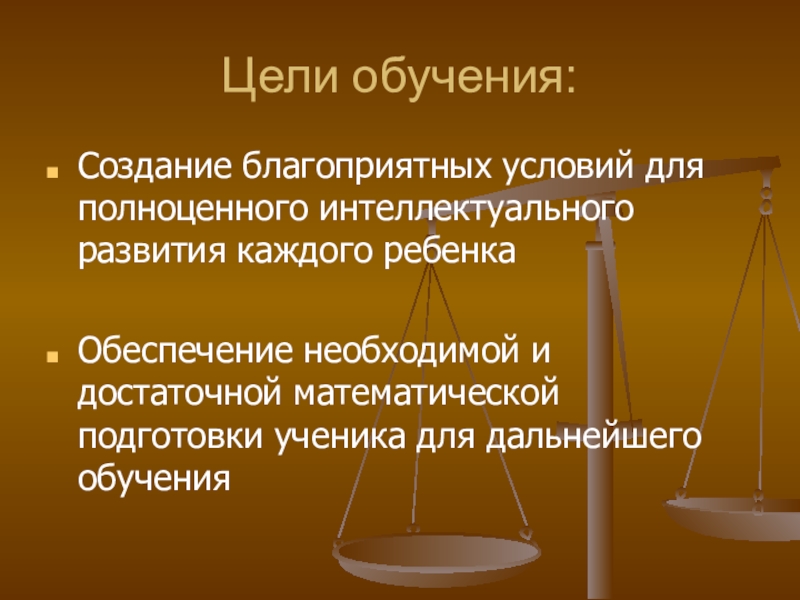 Цели обучения:

Создание благоприятных условий для полноценного интеллектуального развития каждого ребенка

Обеспечение необходимой и достаточной математической подготовки ученика для дальнейшего обучения